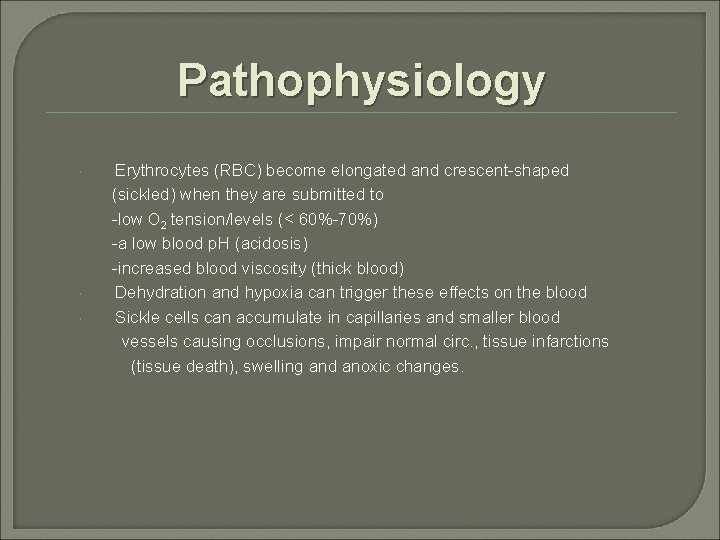 Pathophysiology

Erythrocytes (RBC) become elongated and crescent-shaped (sickled) when they are submitted to
-low $O_2$ tension/levels (< 60%-70%)
-a low blood pH (acidosis)
-increased blood viscosity (thick blood)

Dehydration and hypoxia can trigger these effects on the blood

Sickle cells can accumulate in capillaries and smaller blood vessels causing occlusions, impair normal circ., tissue infarctions (tissue death), swelling and anoxic changes.